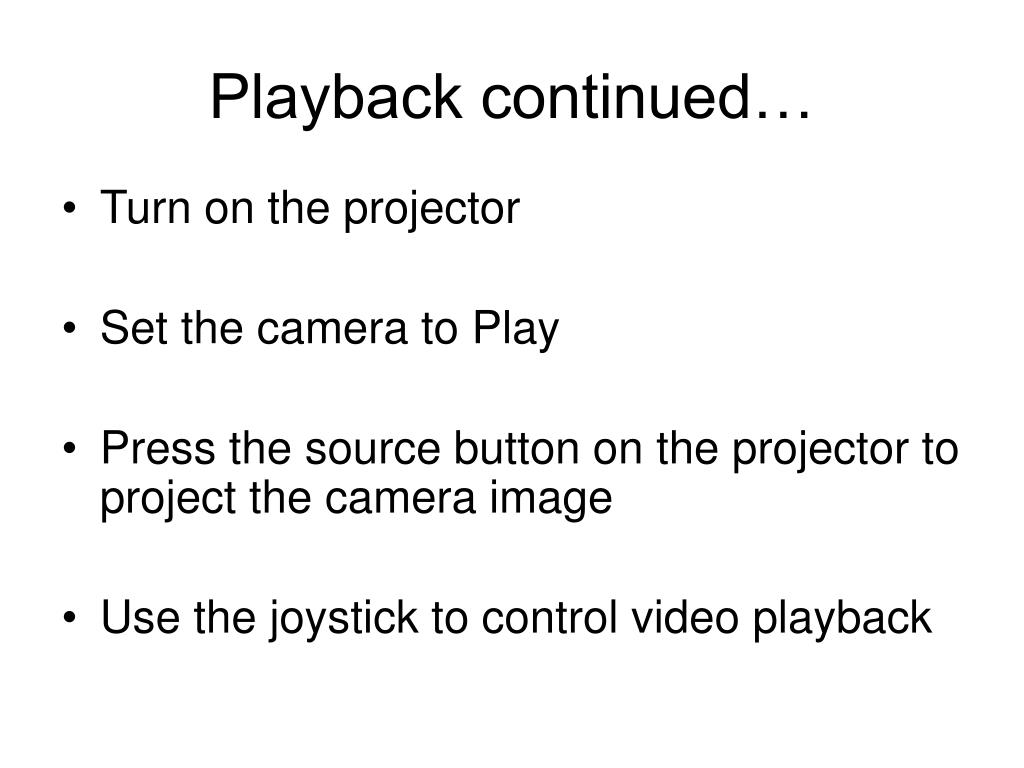 Playback continued…

• Turn on the projector

• Set the camera to Play

• Press the source button on the projector to project the camera image

• Use the joystick to control video playback